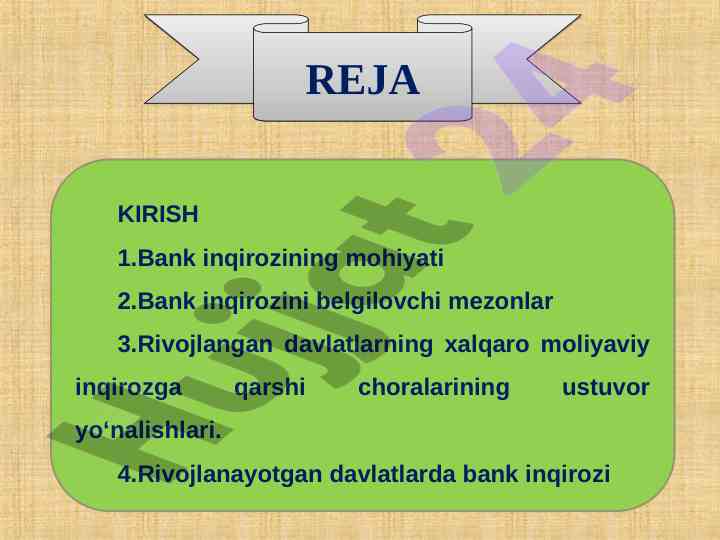 REJA

KIRISH

1.Bank inqirozining mohiyati

2.Bank inqirozini belgilovchi mezonlar

3.Rivojlangan davlatlarning xalqaro moliyaviy inqirozga qarshi choralarining ustuvor yo‘nalishlari.

4.Rivojlanayotgan davlatlarda bank inqirozi

Hujjat 24